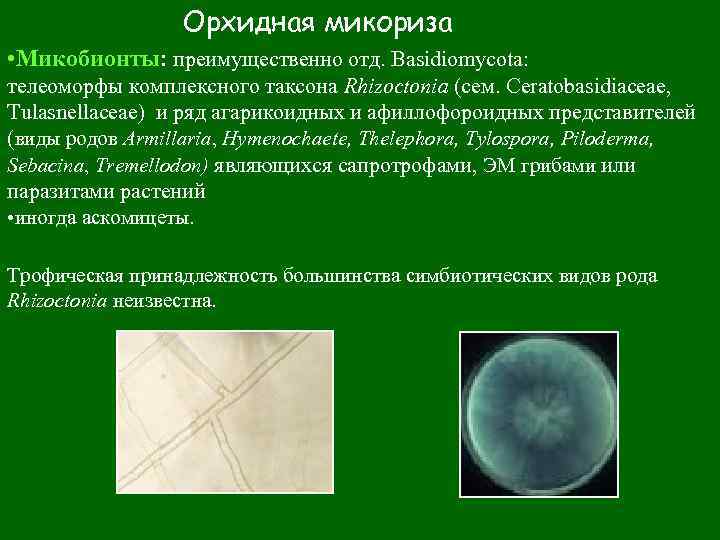 Орхидная микориза

•Микобионты: преимущественно отд. Basidiomycota: телеоморфы комплексного таксона Rhizoctonia (сем. Ceratobasidiaceae, Tulasnellaceae) и ряд агарикоидных и афиллофороидных представителей (виды родов Armillaria, Hymenochaete, Thelephora, Tylospora, Piloderma, Sebacina, Tremellodon) являющихся сапротрофами, ЭМ грибами или паразитами растений
•иногда аскомицеты.

Трофическая принадлежность большинства симбиотических видов рода Rhizoctonia неизвестна.